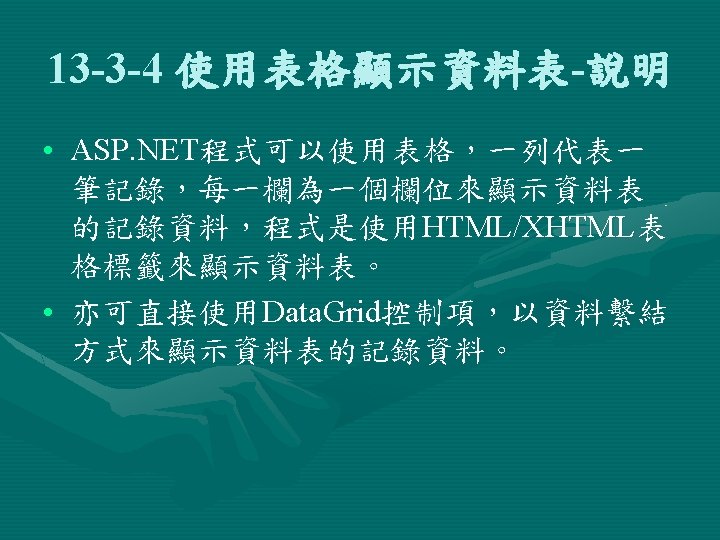 13-3-4 使用表格顯示資料表-說明

• ASP.NET程式可以使用表格，一列代表一筆記錄，每一欄為一個欄位來顯示資料表的記錄資料，程式是使用HTML/XHTML表格標籤來顯示資料表。

• 亦可直接使用DataGrid控制項，以資料繫結方式來顯示資料表的記錄資料。